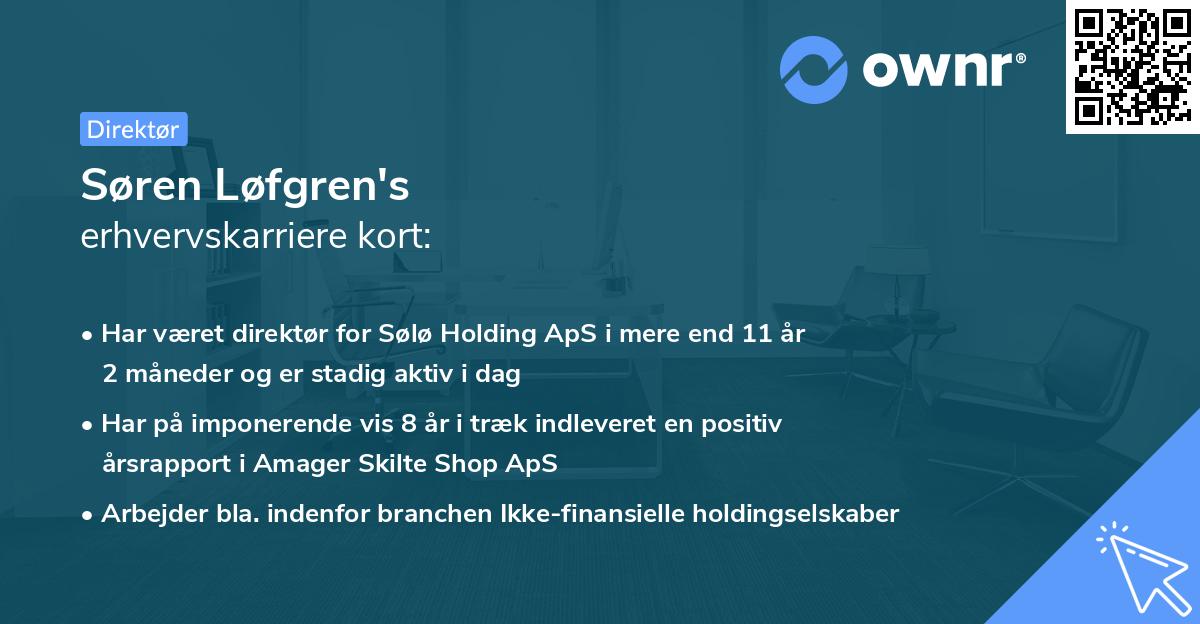 ownr®

Direktør

Søren Løfgren's
erhvervskarriere kort:

• Har været direktør for Sølø Holding ApS i mere end 11 år 2 måneder og er stadig aktiv i dag

• Har på imponerende vis 8 år i træk indleveret en positiv årsrapport i Amager Skilte Shop ApS

• Arbejder bla. indenfor branchen Ikke-finansielle holdingselskaber